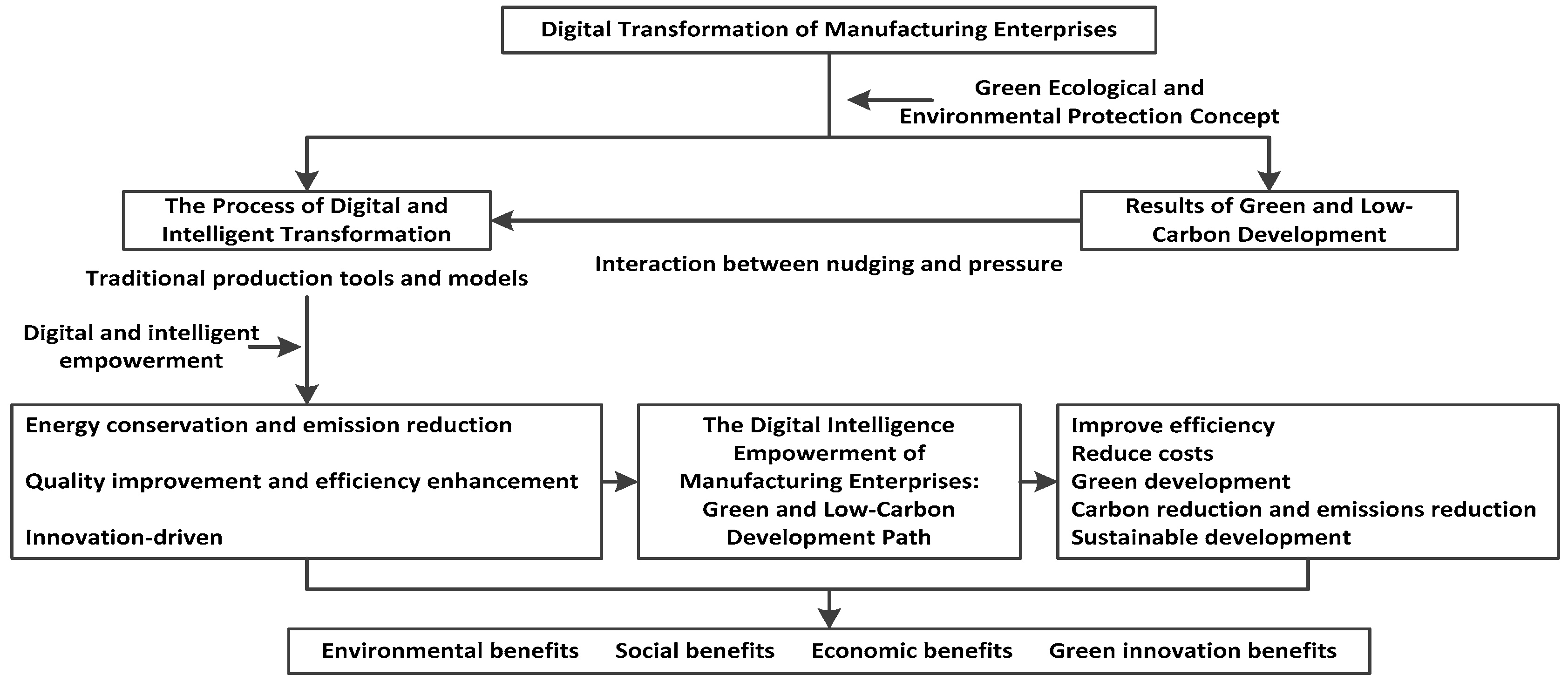 Digital Transformation of Manufacturing Enterprises

Green Ecological and Environmental Protection Concept

The Process of Digital and Intelligent Transformation

Results of Green and Low-Carbon Development

Interaction between nudging and pressure

Traditional production tools and models

Digital and intelligent empowerment

Energy conservation and emission reduction

Quality improvement and efficiency enhancement

Innovation-driven

The Digital Intelligence Empowerment of Manufacturing Enterprises: Green and Low-Carbon Development Path

Improve efficiency
Reduce costs
Green development
Carbon reduction and emissions reduction
Sustainable development

Environmental benefits Social benefits Economic benefits Green innovation benefits